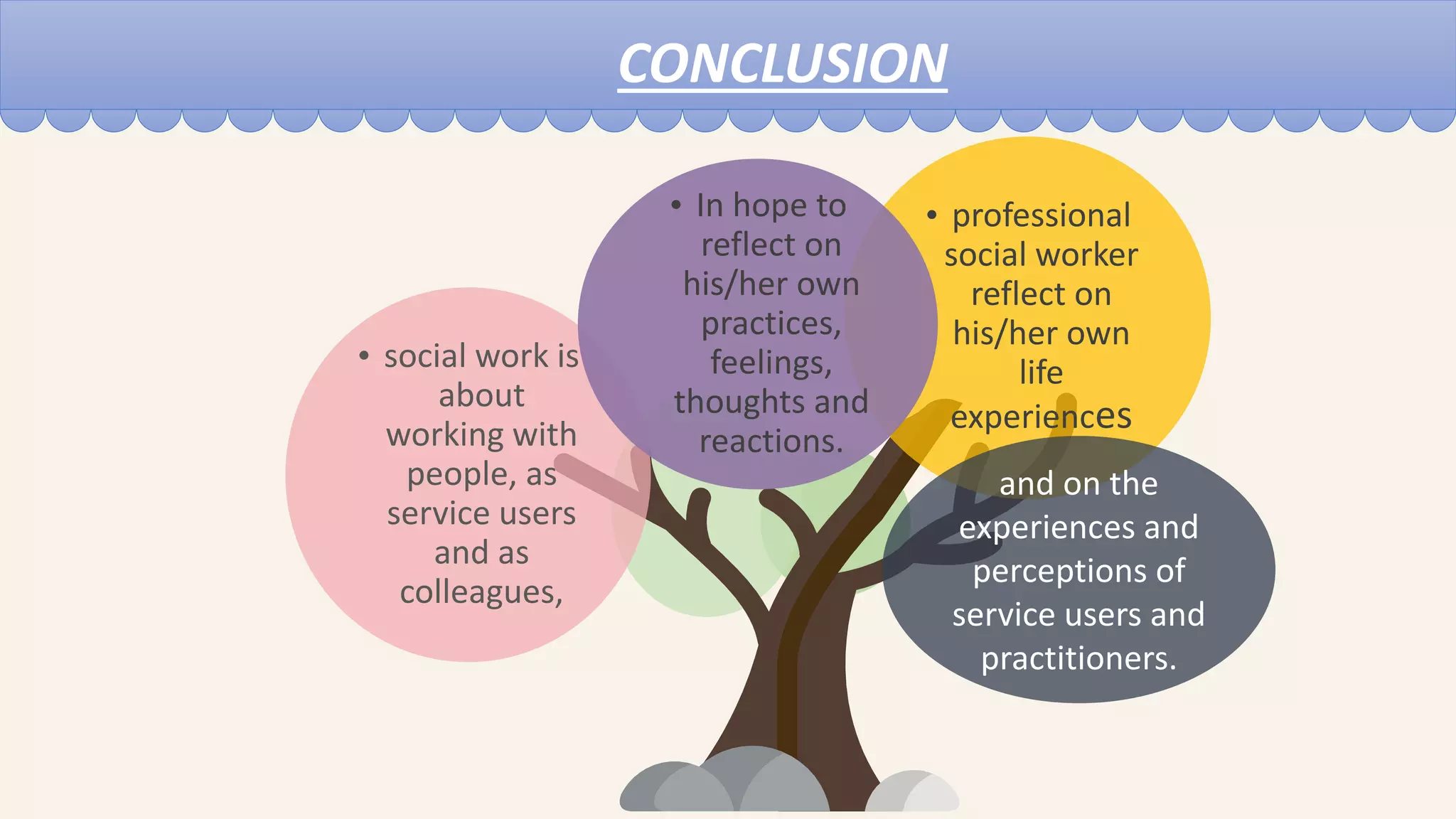 CONCLUSION

• social work is about working with people, as service users and as colleagues,

• In hope to reflect on his/her own practices, feelings, thoughts and reactions.

• professional social worker reflect on his/her own life experiences

and on the experiences and perceptions of service users and practitioners.